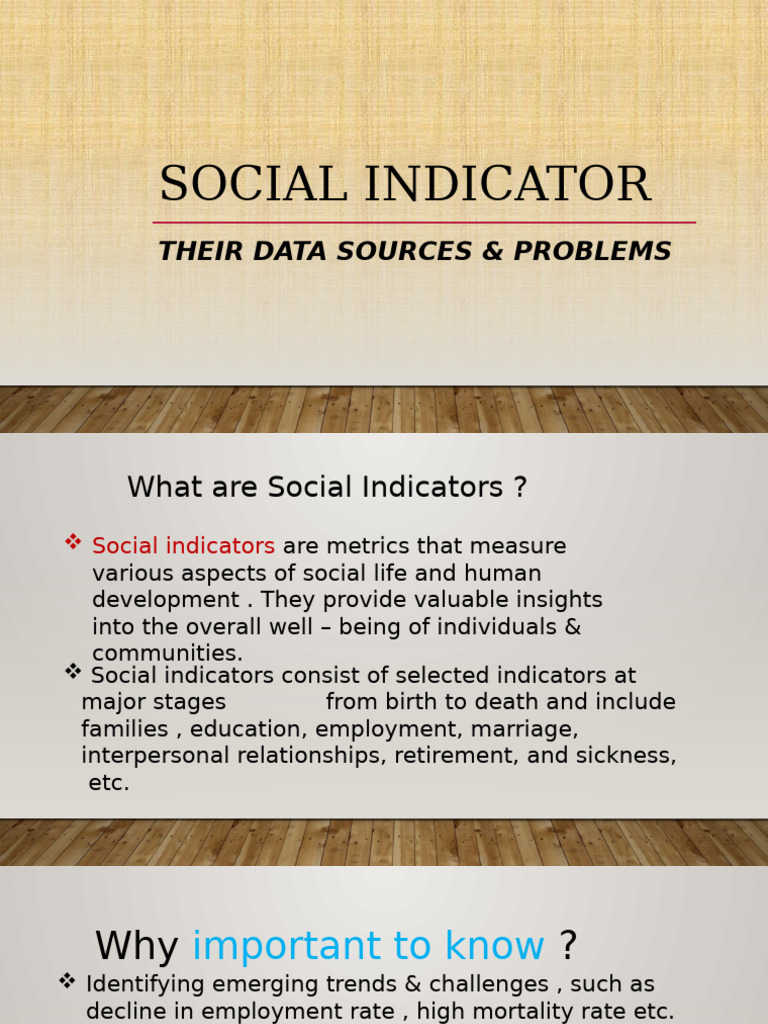 SOCIAL INDICATOR

THEIR DATA SOURCES & PROBLEMS

What are Social Indicators ?

❖ Social indicators are metrics that measure various aspects of social life and human development . They provide valuable insights into the overall well – being of individuals & communities.

❖ Social indicators consist of selected indicators at major stages from birth to death and include families , education, employment, marriage, interpersonal relationships, retirement, and sickness, etc.

Why important to know ?

❖ Identifying emerging trends & challenges , such as decline in employment rate , high mortality rate etc.